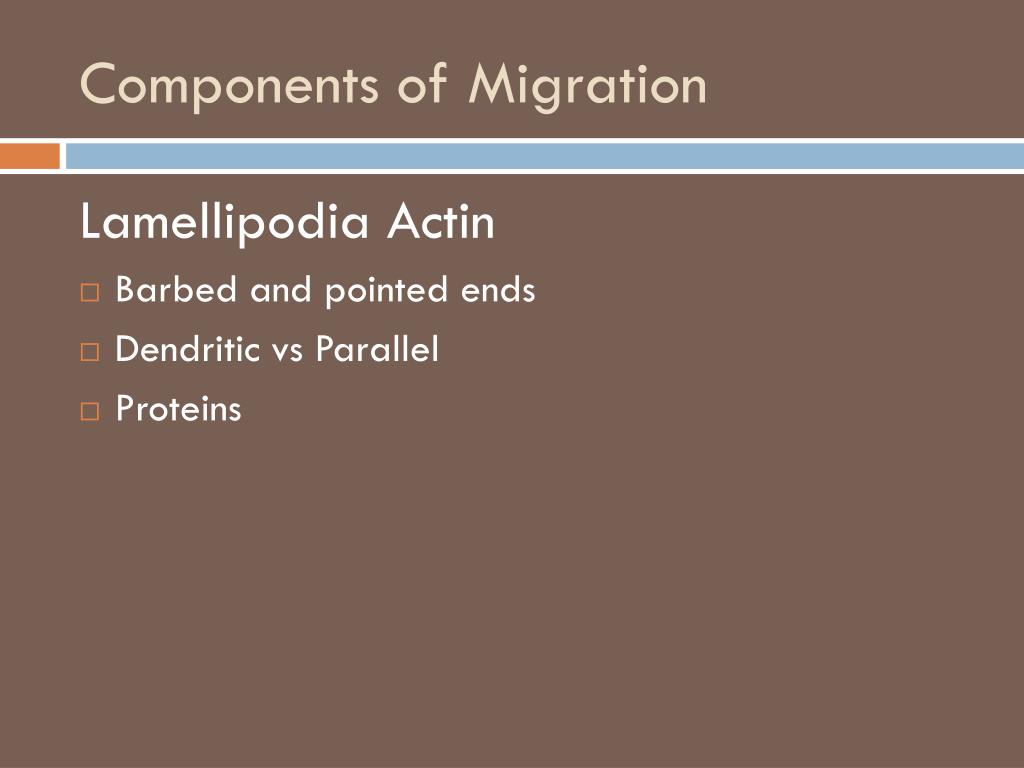 Components of Migration

Lamellipodia Actin

□ Barbed and pointed ends
□ Dendritic vs Parallel
□ Proteins